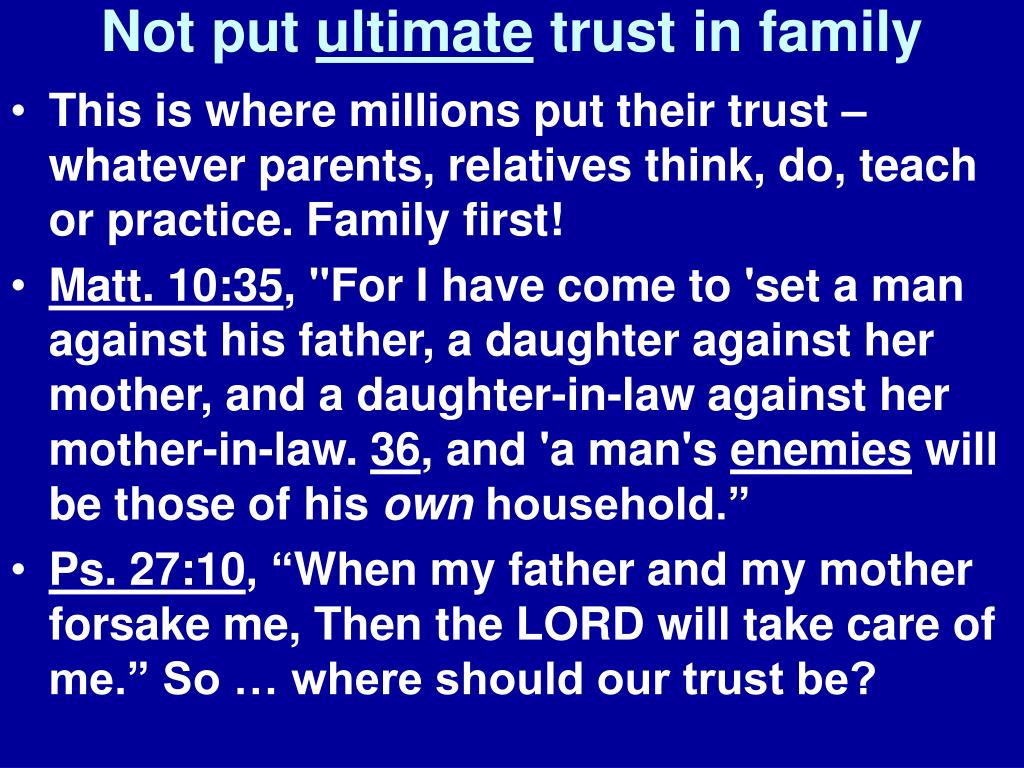 Not put ultimate trust in family

• This is where millions put their trust – whatever parents, relatives think, do, teach or practice. Family first!

• Matt. 10:35, "For I have come to 'set a man against his father, a daughter against her mother, and a daughter-in-law against her mother-in-law. 36, and 'a man's enemies will be those of his own household.”

• Ps. 27:10, “When my father and my mother forsake me, Then the LORD will take care of me.” So … where should our trust be?